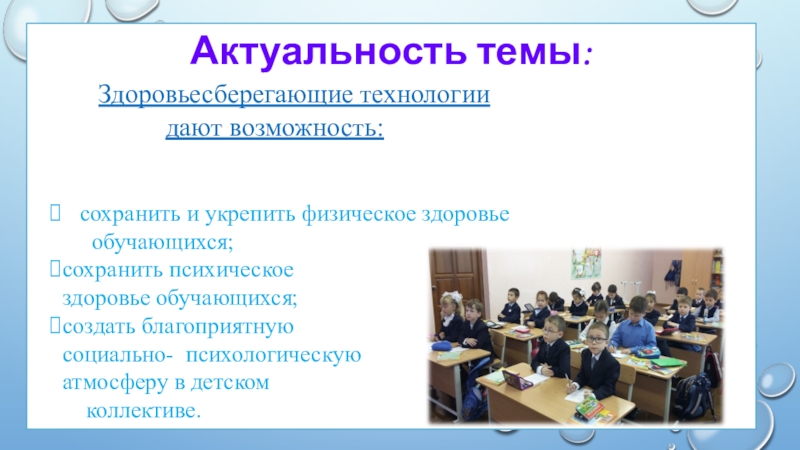 Актуальность темы:

Здоровьесберегающие технологии дают возможность:

 сохранить и укрепить физическое здоровье обучающихся;
сохранить психическое здоровье обучающихся;
создать благоприятную социально- психологическую атмосферу в детском коллективе.